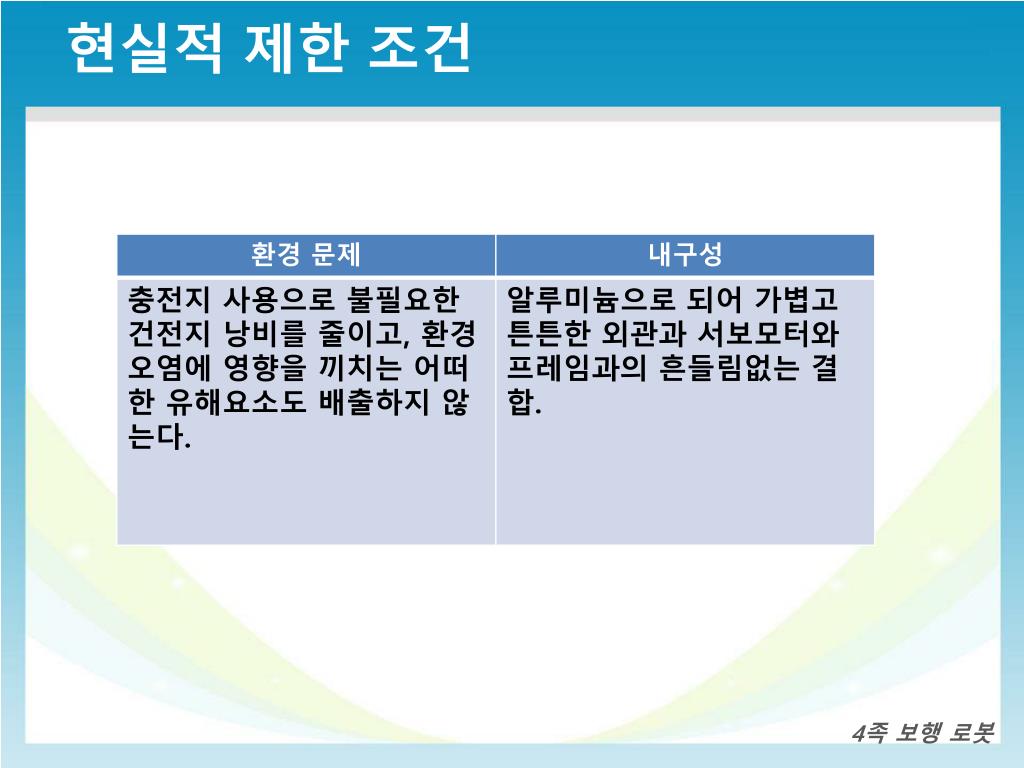 현실적 제한 조건

| 환경 문제 | 내구성 |
|---|---|
| 충전지 사용으로 불필요한 건전지 낭비를 줄이고, 환경 오염에 영향을 끼치는 어떠한 유해요소도 배출하지 않는다. | 알루미늄으로 되어 가볍고 튼튼한 외관과 서보모터와 프레임과의 흔들림없는 결합. |

4족 보행 로봇